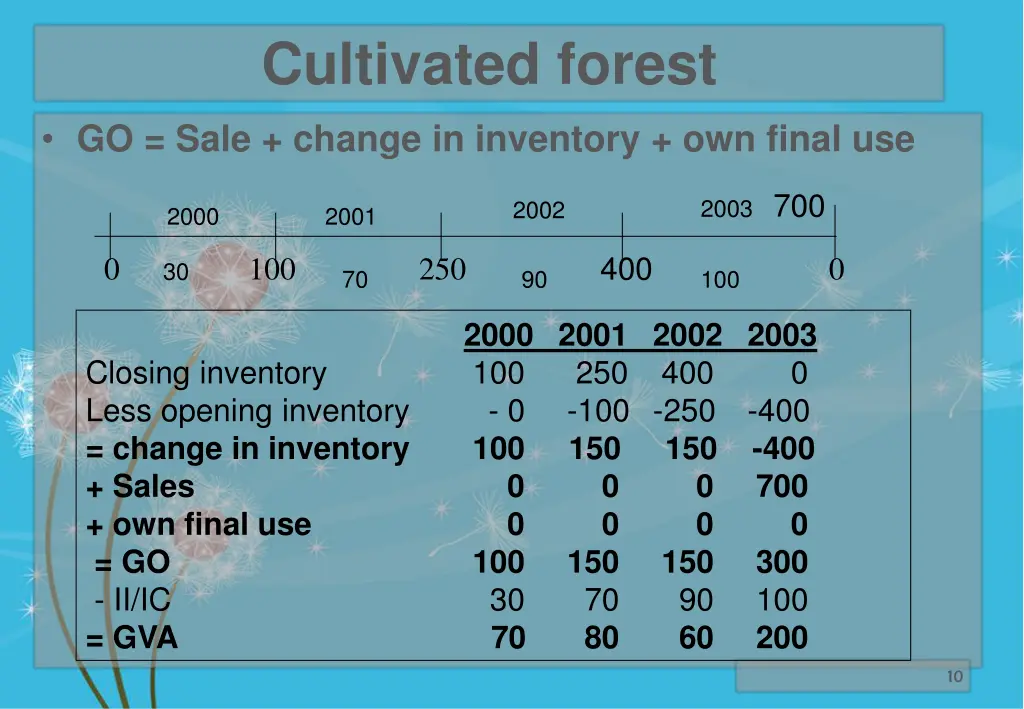 Cultivated forest

• GO = Sale + change in inventory + own final use

2000 2001 2002 2003 700

0 30 100 70 250 90 400 100 0

| | 2000 | 2001 | 2002 | 2003 |
|---|---|---|---|---|
| Closing inventory | 100 | 250 | 400 | 0 |
| Less opening inventory | - 0 | -100 | -250 | -400 |
| = change in inventory | 100 | 150 | 150 | -400 |
| + Sales | 0 | 0 | 0 | 700 |
| + own final use | 0 | 0 | 0 | 0 |
| = GO | 100 | 150 | 150 | 300 |
| - II/IC | 30 | 70 | 90 | 100 |
| = GVA | 70 | 80 | 60 | 200 |

10